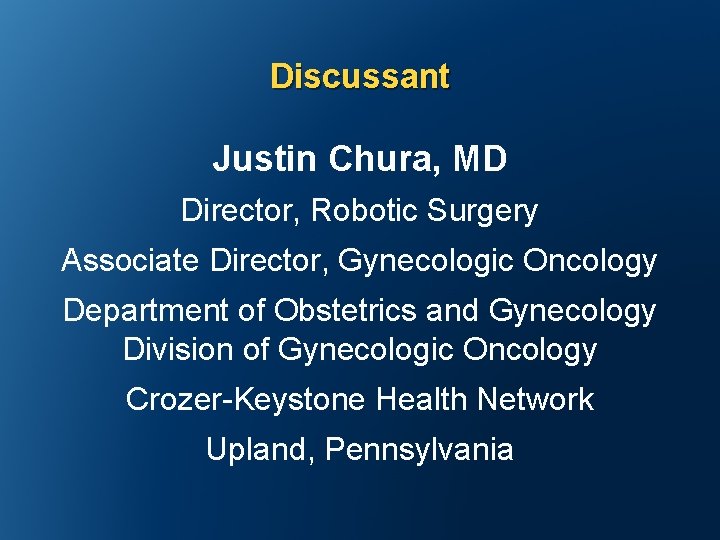 Discussant

Justin Chura, MD

Director, Robotic Surgery

Associate Director, Gynecologic Oncology

Department of Obstetrics and Gynecology
Division of Gynecologic Oncology

Crozer-Keystone Health Network

Upland, Pennsylvania